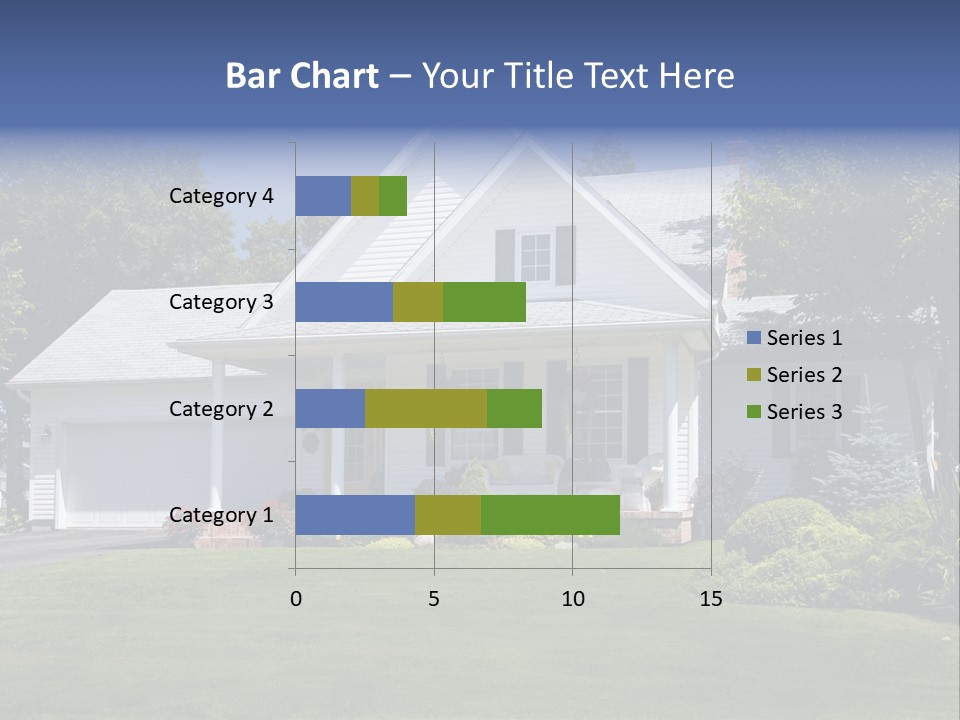 Bar Chart – Your Title Text Here

Category 4
Category 3
Category 2
Category 1

0
5
10
15

Series 1
Series 2
Series 3